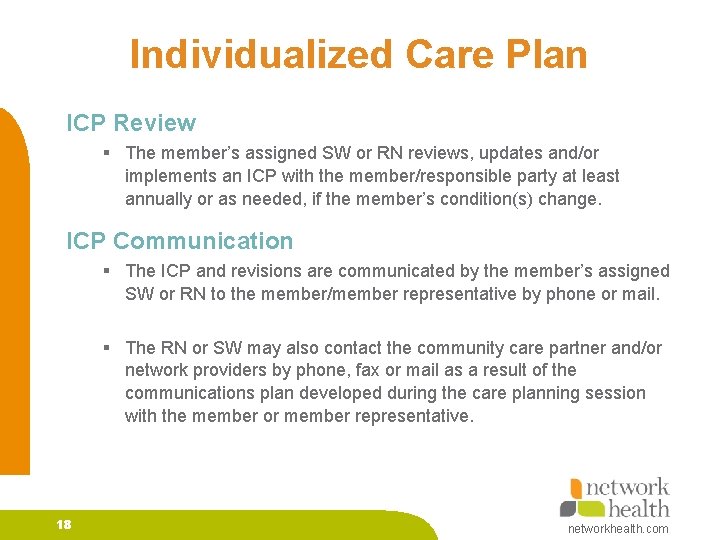 Individualized Care Plan

ICP Review

▪ The member's assigned SW or RN reviews, updates and/or implements an ICP with the member/responsible party at least annually or as needed, if the member's condition(s) change.

ICP Communication

▪ The ICP and revisions are communicated by the member's assigned SW or RN to the member/member representative by phone or mail.

▪ The RN or SW may also contact the community care partner and/or network providers by phone, fax or mail as a result of the communications plan developed during the care planning session with the member or member representative.

18

network health

networkhealth.com